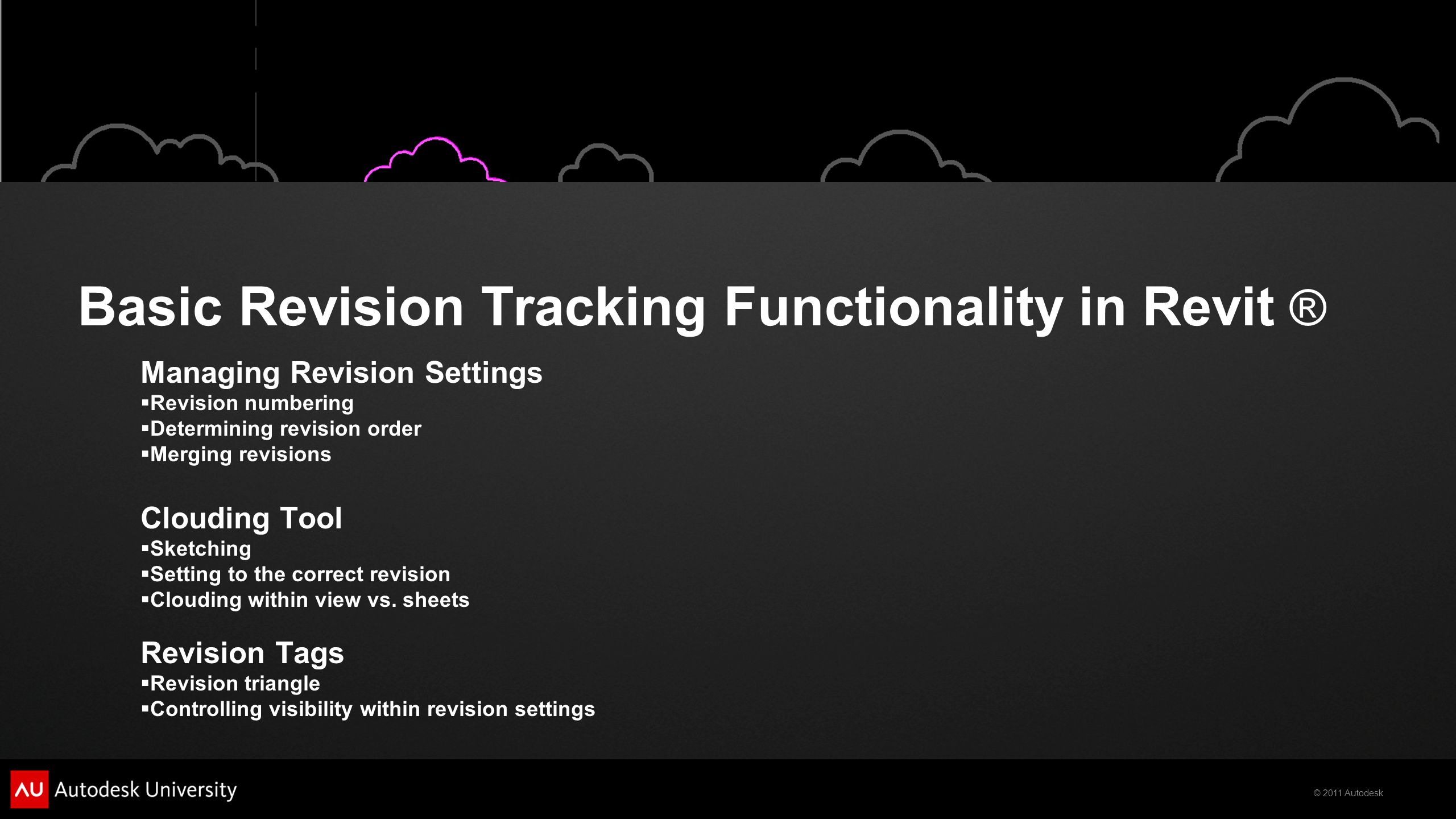 Basic Revision Tracking Functionality in Revit ®

Managing Revision Settings
▪Revision numbering
▪Determining revision order
▪Merging revisions

Clouding Tool
▪Sketching
▪Setting to the correct revision
▪Clouding within view vs. sheets

Revision Tags
▪Revision triangle
▪Controlling visibility within revision settings

AU Autodesk University

© 2011 Autodesk